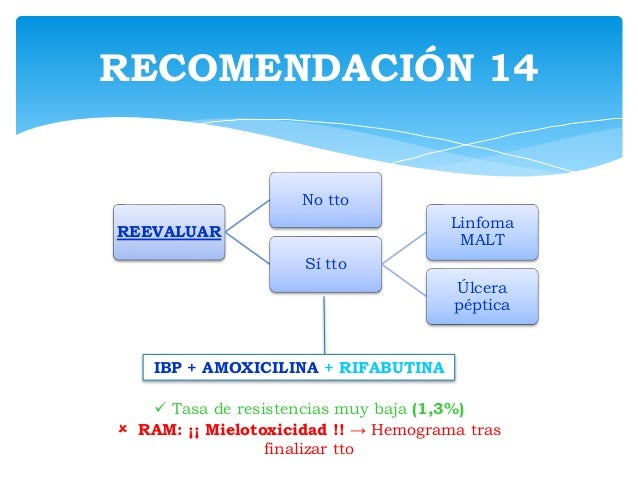 RECOMENDACIÓN 14

REEVALUAR

No tto

Sí tto

Linfoma MALT

Úlcera péptica

IBP + AMOXICILINA + RIFABUTINA

✓ Tasa de resistencias muy baja (1,3%)
× RAM: ¡¡ Mielotoxicidad !! → Hemograma tras finalizar tto